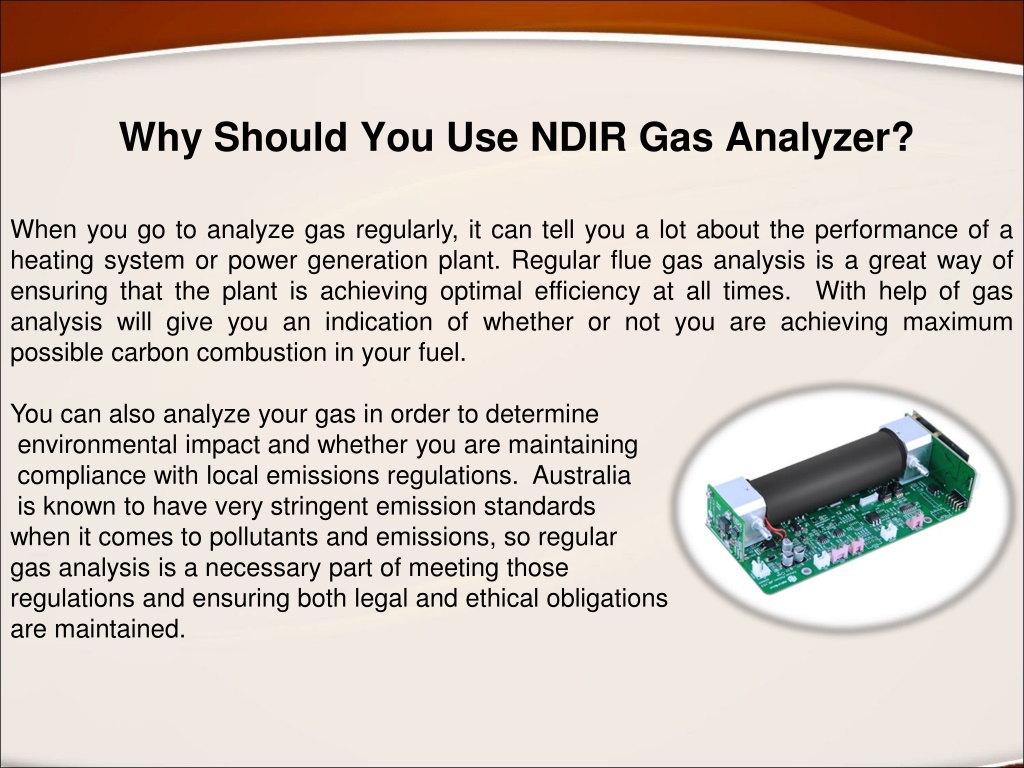 Why Should You Use NDIR Gas Analyzer?

When you go to analyze gas regularly, it can tell you a lot about the performance of a heating system or power generation plant. Regular flue gas analysis is a great way of ensuring that the plant is achieving optimal efficiency at all times. With help of gas analysis will give you an indication of whether or not you are achieving maximum possible carbon combustion in your fuel.

You can also analyze your gas in order to determine environmental impact and whether you are maintaining compliance with local emissions regulations. Australia is known to have very stringent emission standards when it comes to pollutants and emissions, so regular gas analysis is a necessary part of meeting those regulations and ensuring both legal and ethical obligations are maintained.